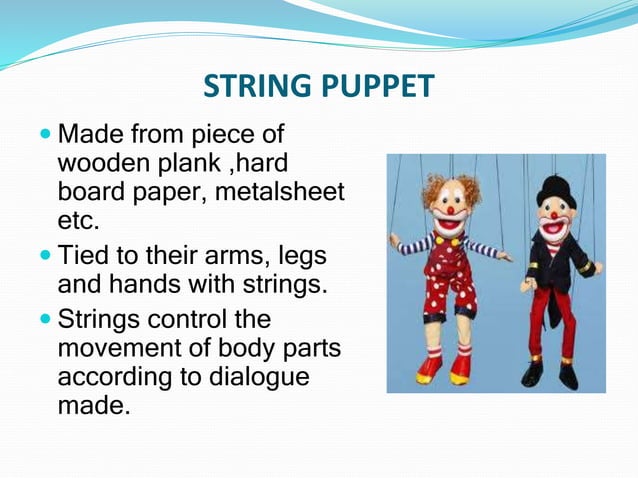 STRING PUPPET

Made from piece of wooden plank ,hard board paper, metalsheet etc.

Tied to their arms, legs and hands with strings.

Strings control the movement of body parts according to dialogue made.